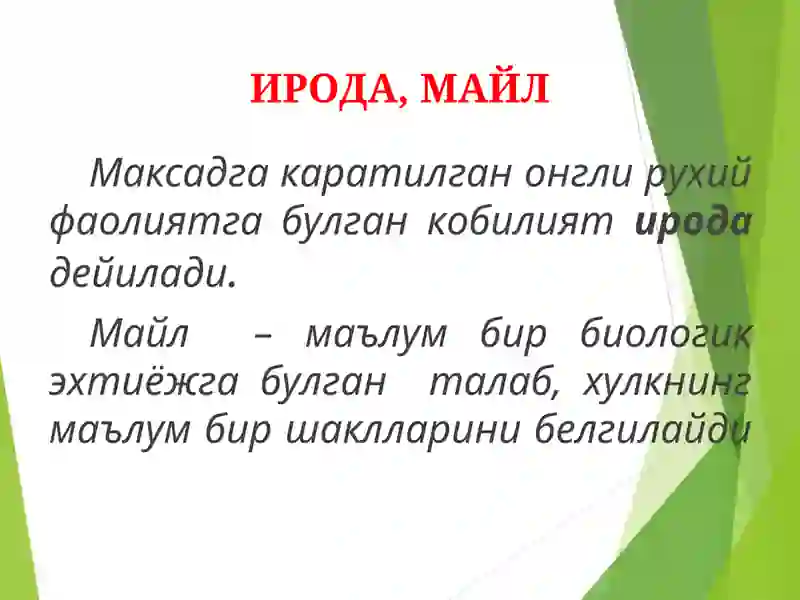 ИРОДА, МАЙЛ

Максадга каратилган онгли рухий фаолиятга булган кобилият ирода дейилади.

Майл – маълум бир биологик эхтиёжга булган талаб, хулкнинг маълум бир шаклларини белгилайди